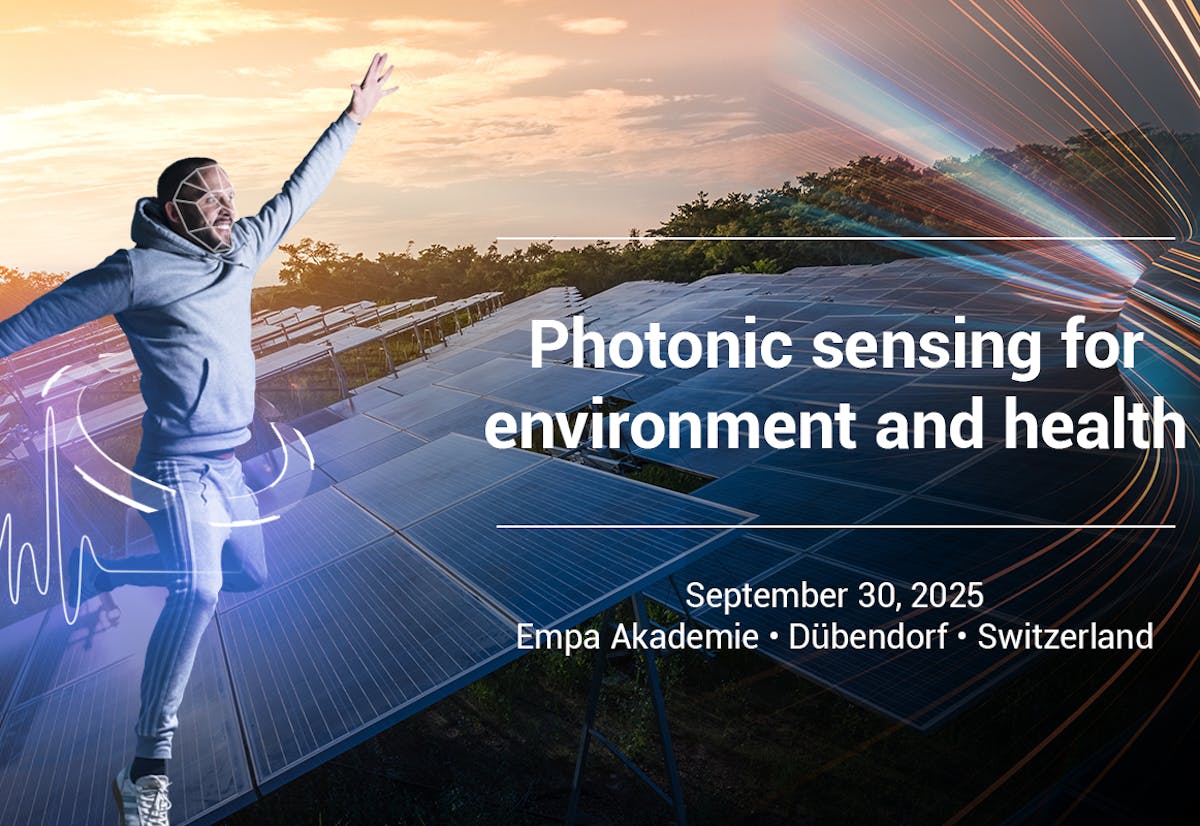 Photonic sensing for environment and health

September 30, 2025
Empa Akademie • Dübendorf • Switzerland